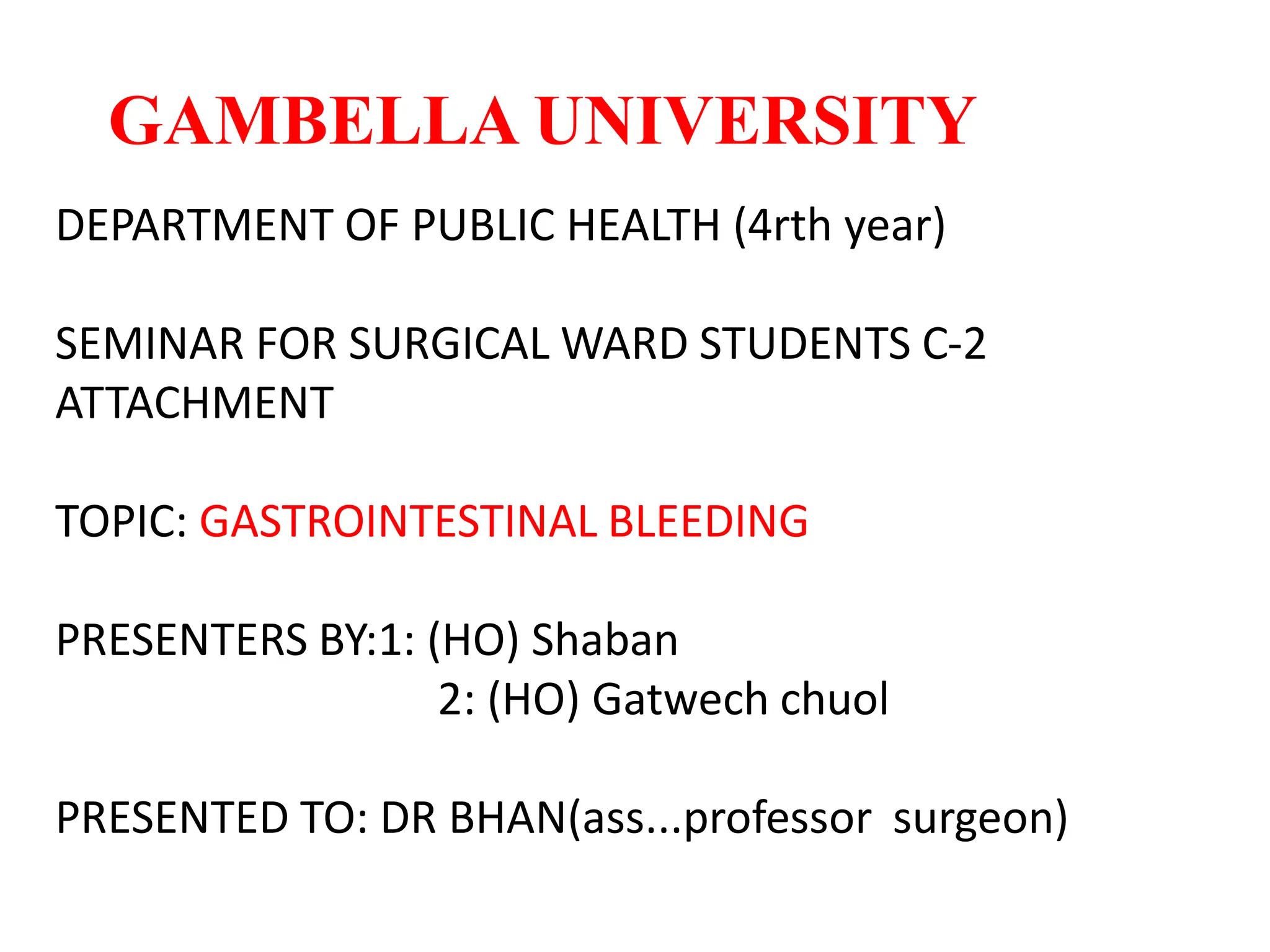 GAMBELLA UNIVERSITY

DEPARTMENT OF PUBLIC HEALTH (4rth year)

SEMINAR FOR SURGICAL WARD STUDENTS C-2 ATTACHMENT

TOPIC: GASTROINTESTINAL BLEEDING

PRESENTERS BY:1: (HO) Shaban
2: (HO) Gatwech chuol

PRESENTED TO: DR BHAN(ass...professor surgeon)